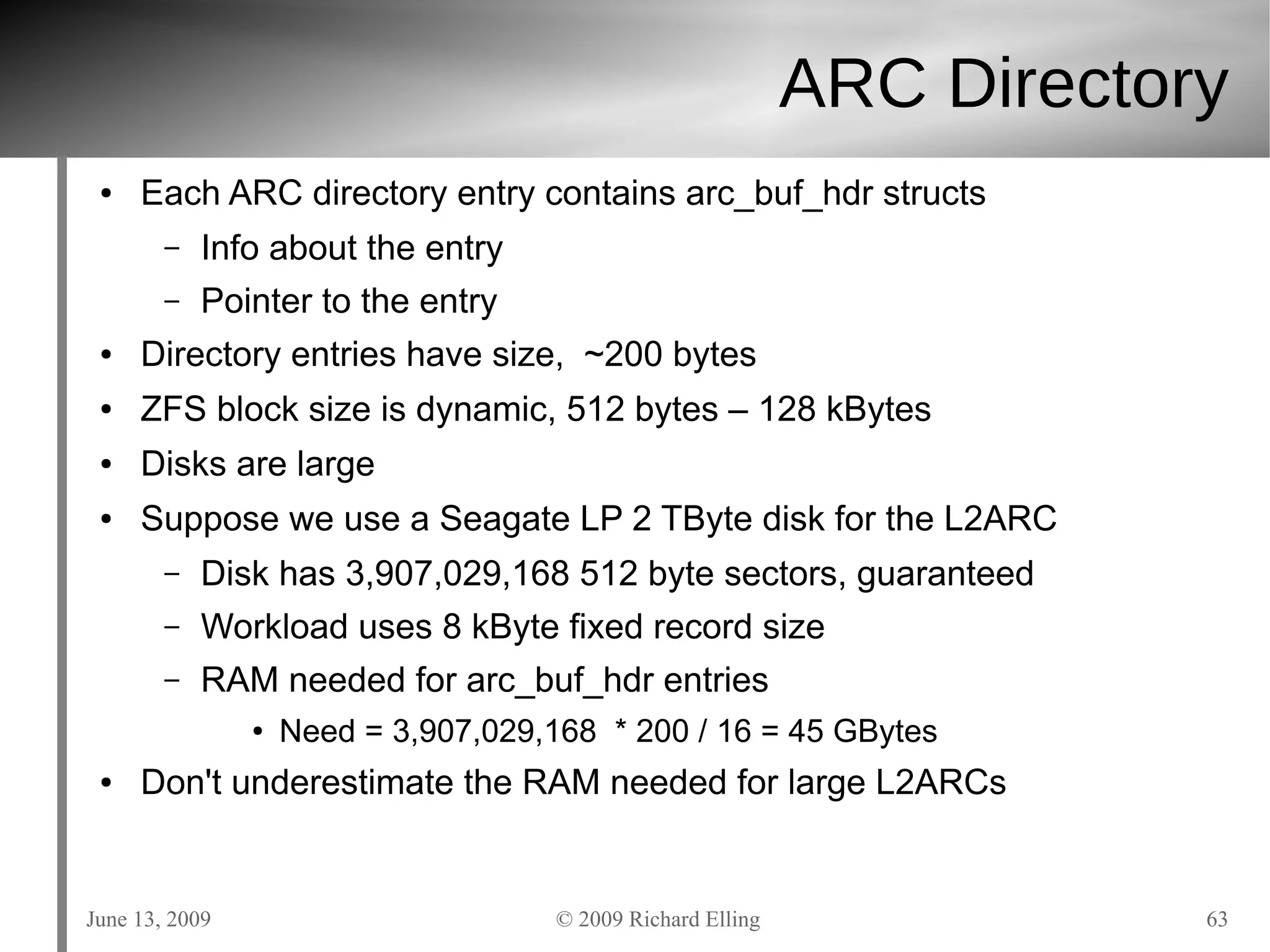 ARC Directory

• Each ARC directory entry contains arc_buf_hdr structs
  – Info about the entry
  – Pointer to the entry
• Directory entries have size, ~200 bytes
• ZFS block size is dynamic, 512 bytes – 128 kBytes
• Disks are large
• Suppose we use a Seagate LP 2 TByte disk for the L2ARC
  – Disk has 3,907,029,168 512 byte sectors, guaranteed
  – Workload uses 8 kByte fixed record size
  – RAM needed for arc_buf_hdr entries
    • Need = 3,907,029,168 * 200 / 16 = 45 GBytes
• Don't underestimate the RAM needed for large L2ARCs

June 13, 2009 © 2009 Richard Elling 63